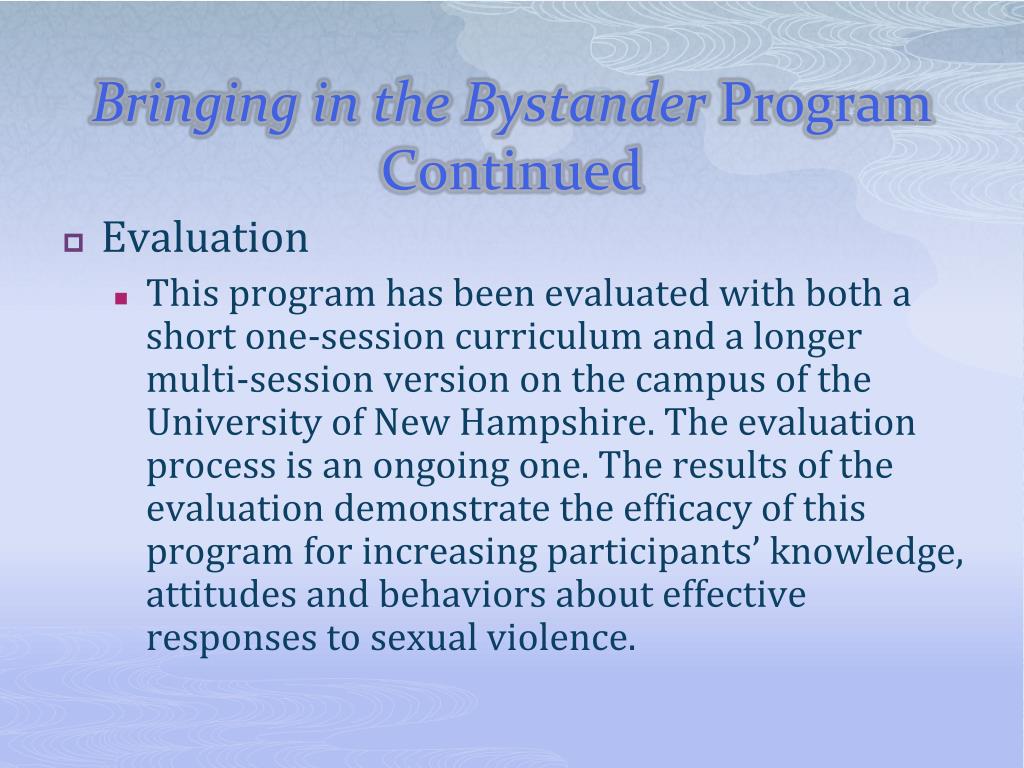 Bringing in the Bystander Program Continued

Evaluation

This program has been evaluated with both a short one-session curriculum and a longer multi-session version on the campus of the University of New Hampshire. The evaluation process is an ongoing one. The results of the evaluation demonstrate the efficacy of this program for increasing participants’ knowledge, attitudes and behaviors about effective responses to sexual violence.